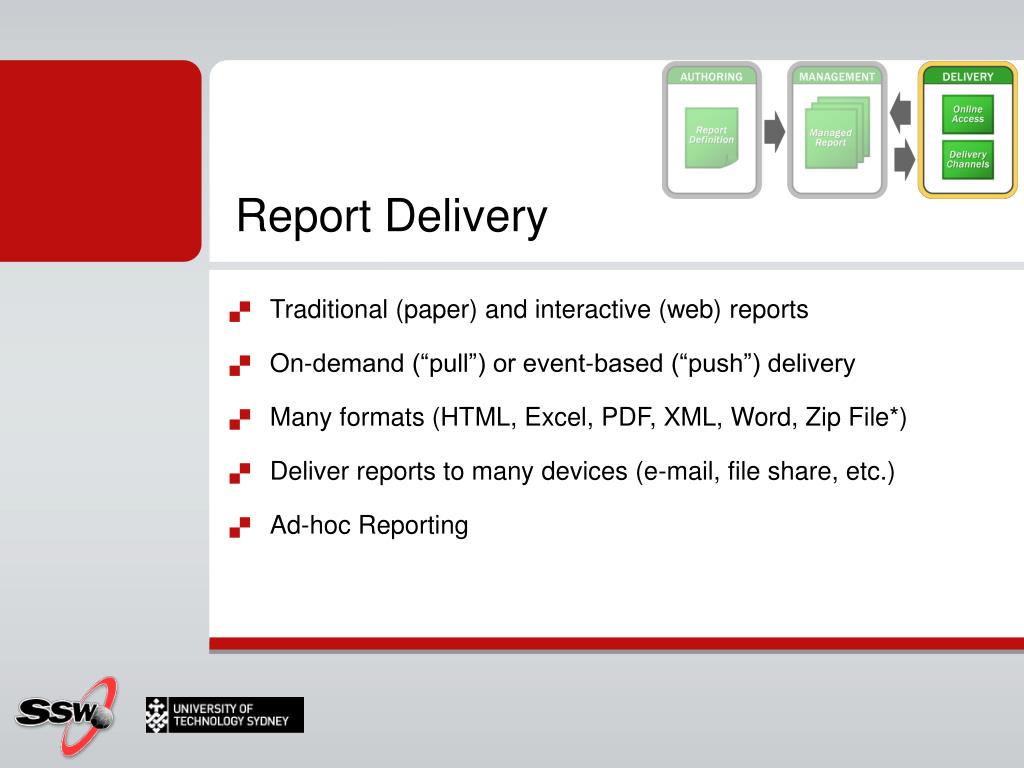 AUTHORING

Report Definition

MANAGEMENT

Managed Report

DELIVERY

Online Access

Delivery Channels

Report Delivery

Traditional (paper) and interactive (web) reports

On-demand (“pull”) or event-based (“push”) delivery

Many formats (HTML, Excel, PDF, XML, Word, Zip File*)

Deliver reports to many devices (e-mail, file share, etc.)

Ad-hoc Reporting

SSW

UNIVERSITY OF TECHNOLOGY SYDNEY